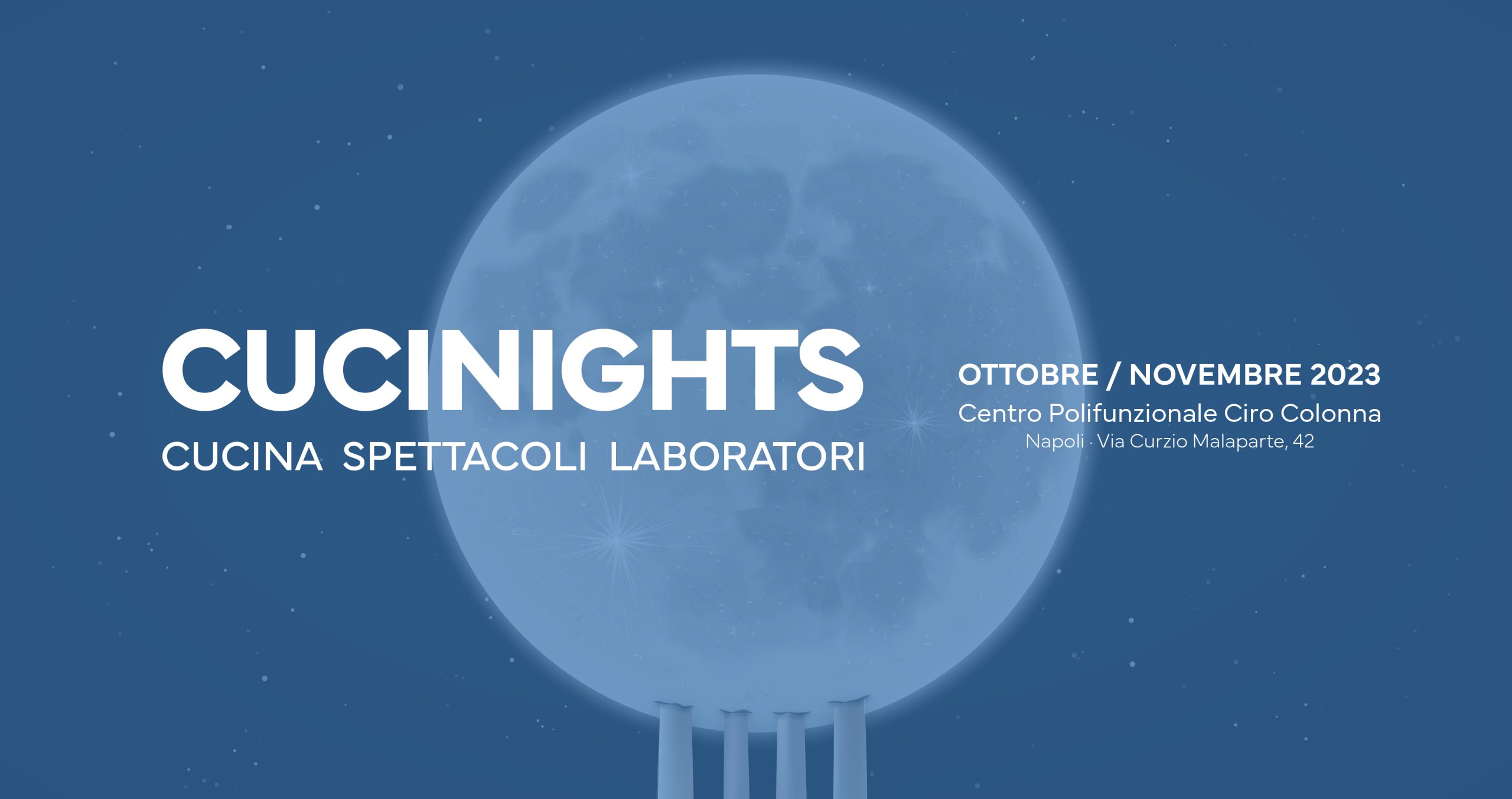 CUCINIGHTS
CUCINA SPETTACOLI LABORATORI

OTTOBRE / NOVEMBRE 2023
Centro Polifunzionale Ciro Colonna
Napoli · Via Curzio Malaparte, 42